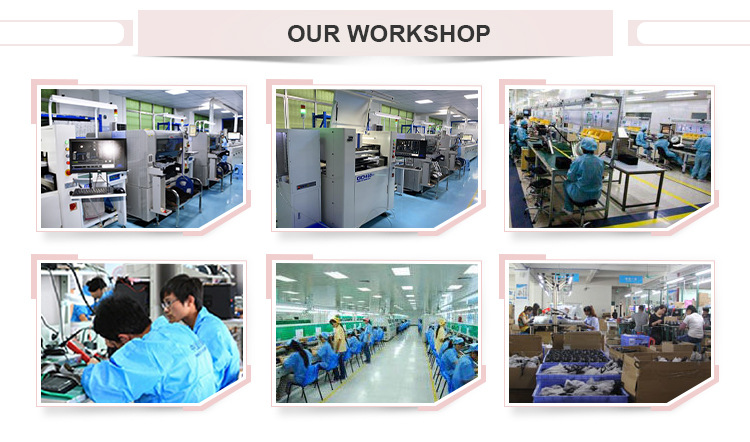 OUR WORKSHOP